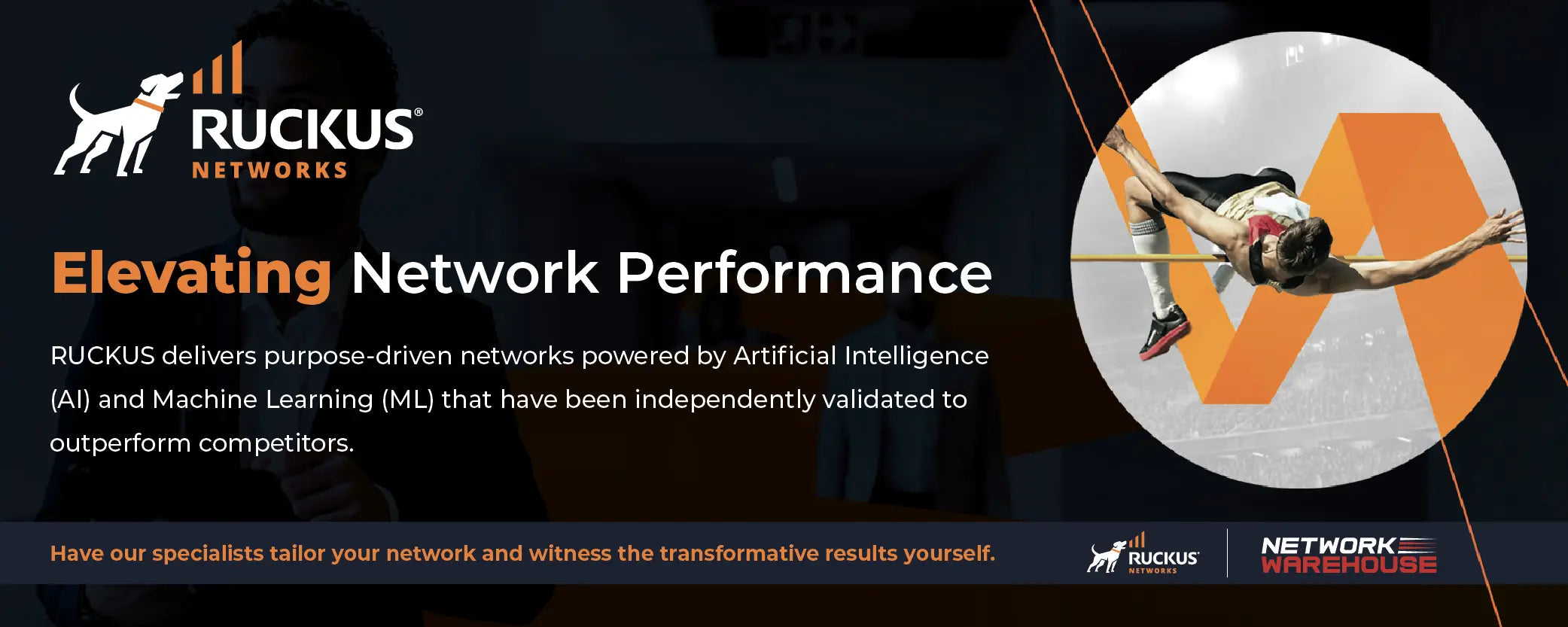 RUCKUS®
NETWORKS

Elevating Network Performance

RUCKUS delivers purpose-driven networks powered by Artificial Intelligence (AI) and Machine Learning (ML) that have been independently validated to outperform competitors.

Have our specialists tailor your network and witness the transformative results yourself.

RUCKUS
NETWORKS

NETWORK
WAREHOUSE